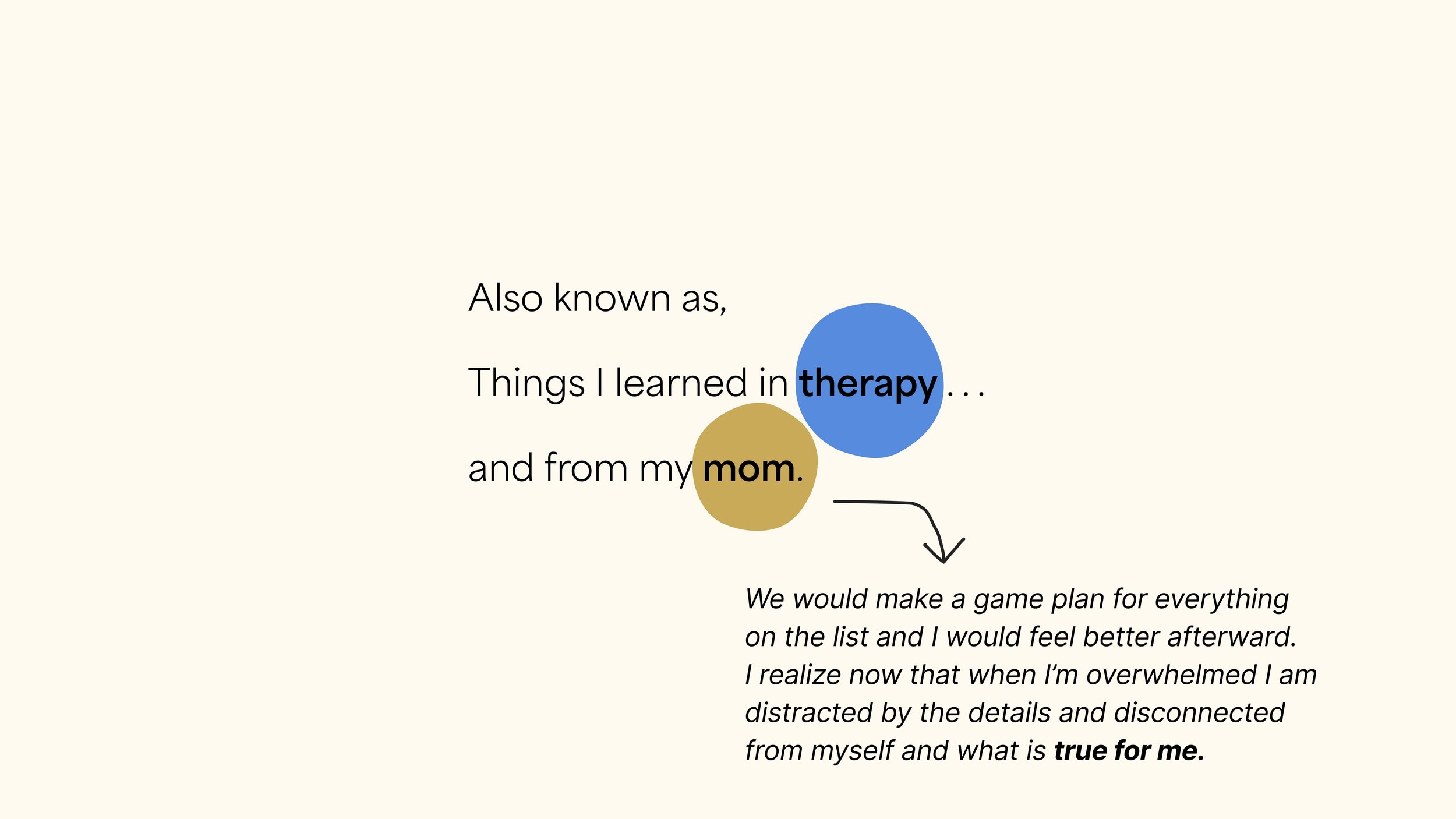 Also known as,

Things I learned in therapy . . .

and from my mom.

We would make a game plan for everything on the list and I would feel better afterward. I realize now that when I'm overwhelmed I am distracted by the details and disconnected from myself and what is true for me.